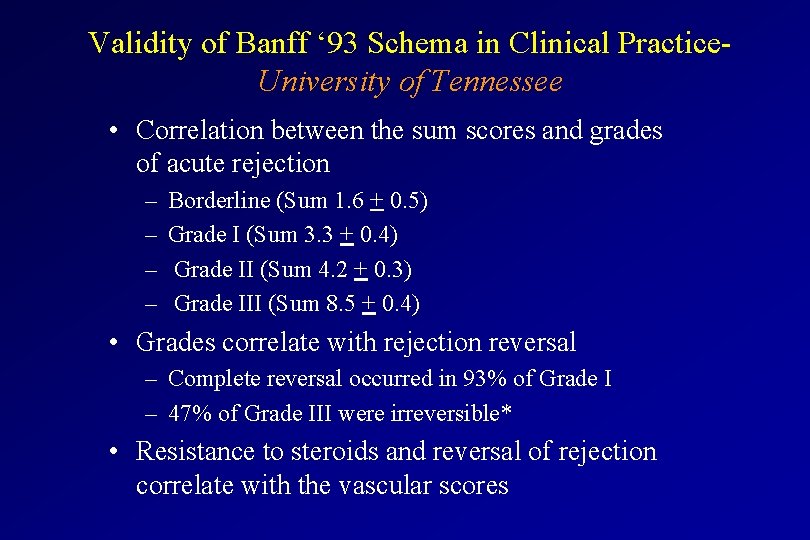 Validity of Banff ‘93 Schema in Clinical Practice-
University of Tennessee

• Correlation between the sum scores and grades of acute rejection
– Borderline (Sum 1.6 $\pm$ 0.5)
– Grade I (Sum 3.3 $\pm$ 0.4)
– Grade II (Sum 4.2 $\pm$ 0.3)
– Grade III (Sum 8.5 $\pm$ 0.4)

• Grades correlate with rejection reversal
– Complete reversal occurred in 93% of Grade I
– 47% of Grade III were irreversible*

• Resistance to steroids and reversal of rejection correlate with the vascular scores